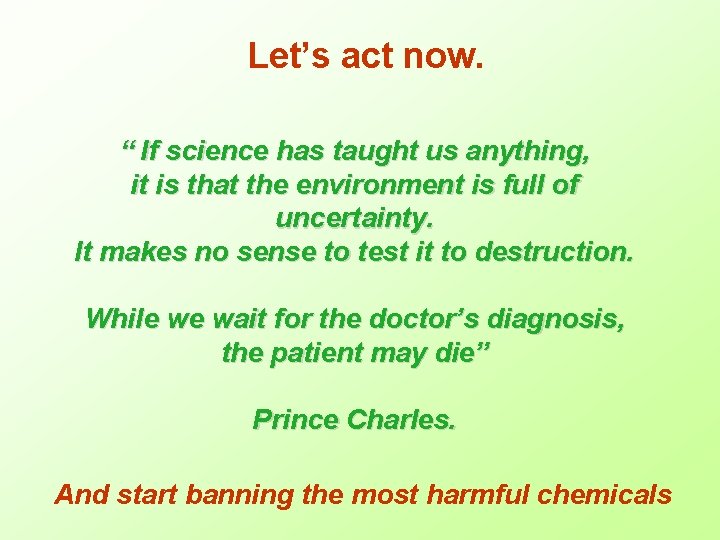 Let’s act now.

“ If science has taught us anything, it is that the environment is full of uncertainty. It makes no sense to test it to destruction.

While we wait for the doctor’s diagnosis, the patient may die”

Prince Charles.

And start banning the most harmful chemicals